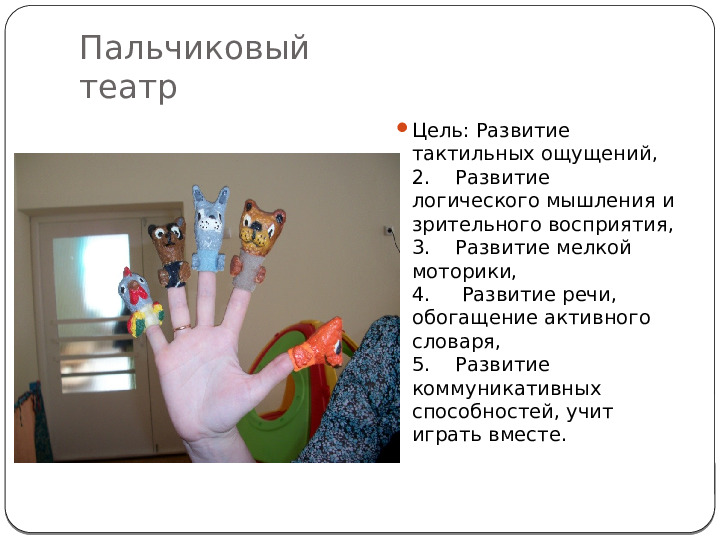 Пальчиковый театр

Цель: Развитие тактильных ощущений,
2. Развитие логического мышления и зрительного восприятия,
3. Развитие мелкой моторики,
4. Развитие речи, обогащение активного словаря,
5. Развитие коммуникативных способностей, учит играть вместе.